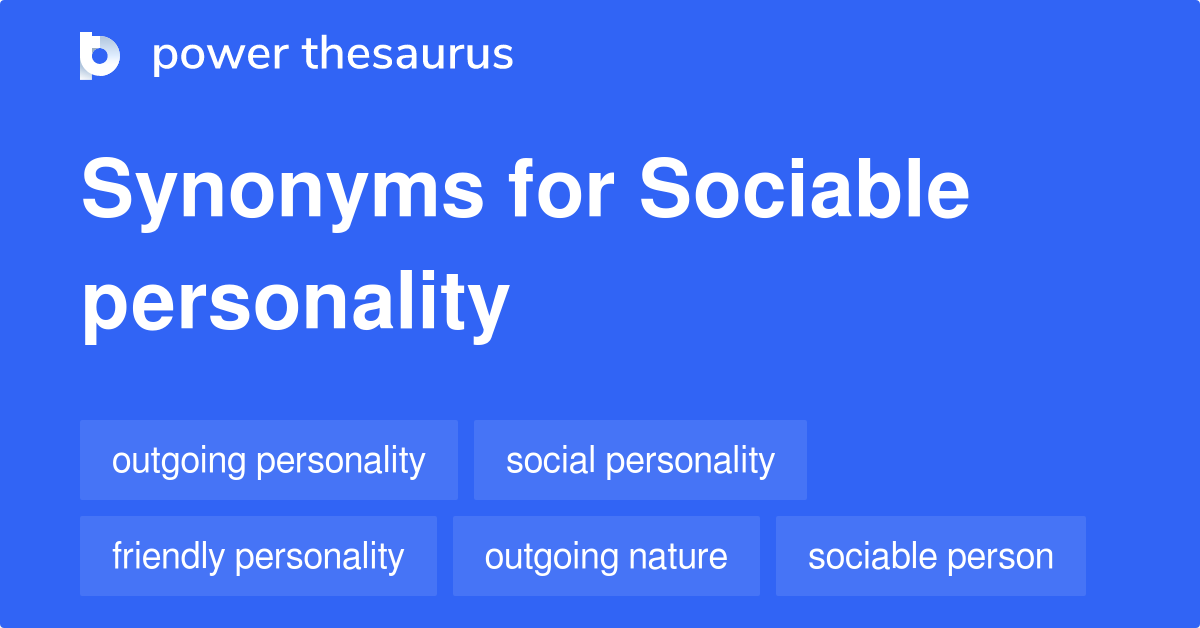 power thesaurus

Synonyms for Sociable personality

outgoing personality

social personality

friendly personality

outgoing nature

sociable person